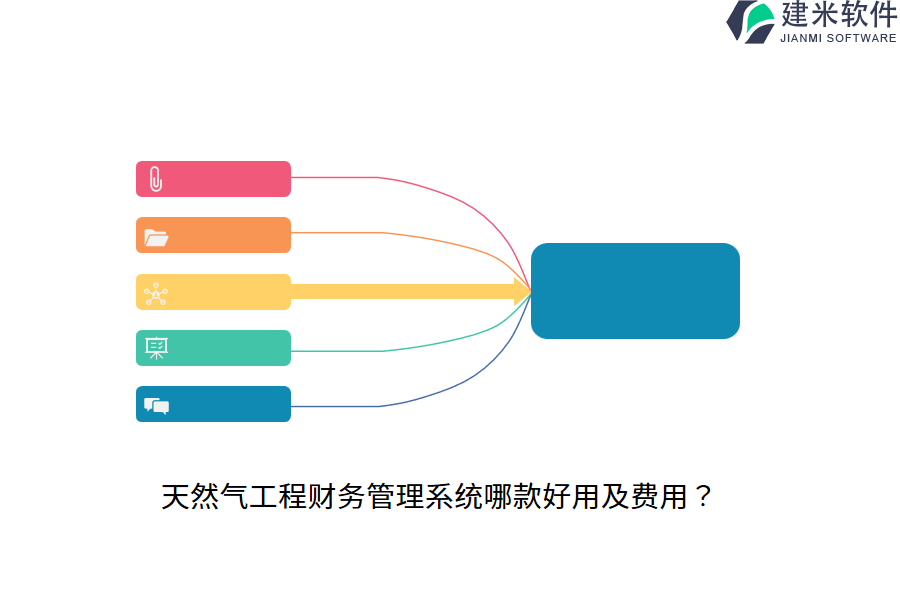 建米软件
JIANMI SOFTWARE

天然气工程财务管理系统哪款好用及费用？